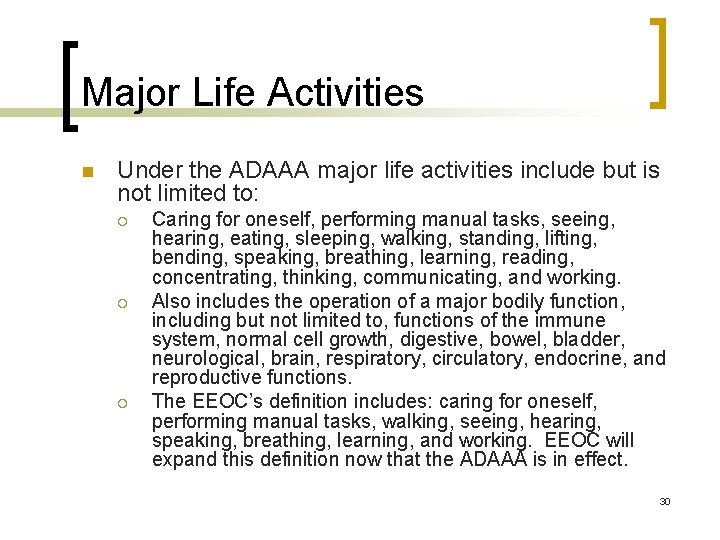 Major Life Activities

Under the ADAAA major life activities include but is not limited to:

Caring for oneself, performing manual tasks, seeing, hearing, eating, sleeping, walking, standing, lifting, bending, speaking, breathing, learning, reading, concentrating, thinking, communicating, and working.

Also includes the operation of a major bodily function, including but not limited to, functions of the immune system, normal cell growth, digestive, bowel, bladder, neurological, brain, respiratory, circulatory, endocrine, and reproductive functions.

The EEOC's definition includes: caring for oneself, performing manual tasks, walking, seeing, hearing, speaking, breathing, learning, and working. EEOC will expand this definition now that the ADAAA is in effect.

30